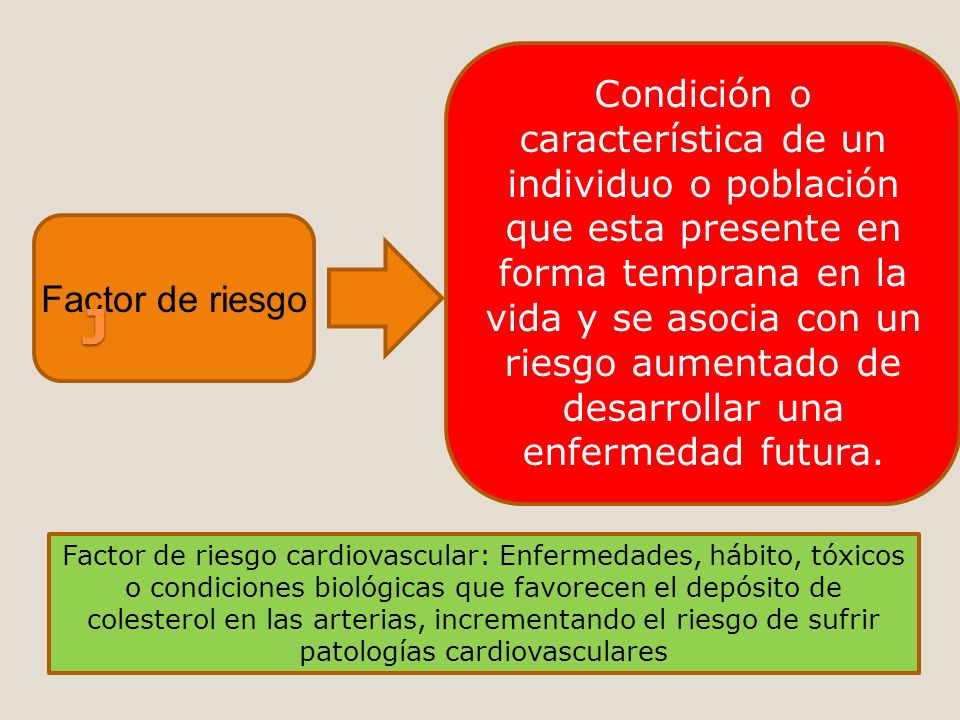 Factor de riesgo

j

Condición o característica de un individuo o población que esta presente en forma temprana en la vida y se asocia con un riesgo aumentado de desarrollar una enfermedad futura.

Factor de riesgo cardiovascular: Enfermedades, hábito, tóxicos o condiciones biológicas que favorecen el depósito de colesterol en las arterias, incrementando el riesgo de sufrir patologías cardiovasculares